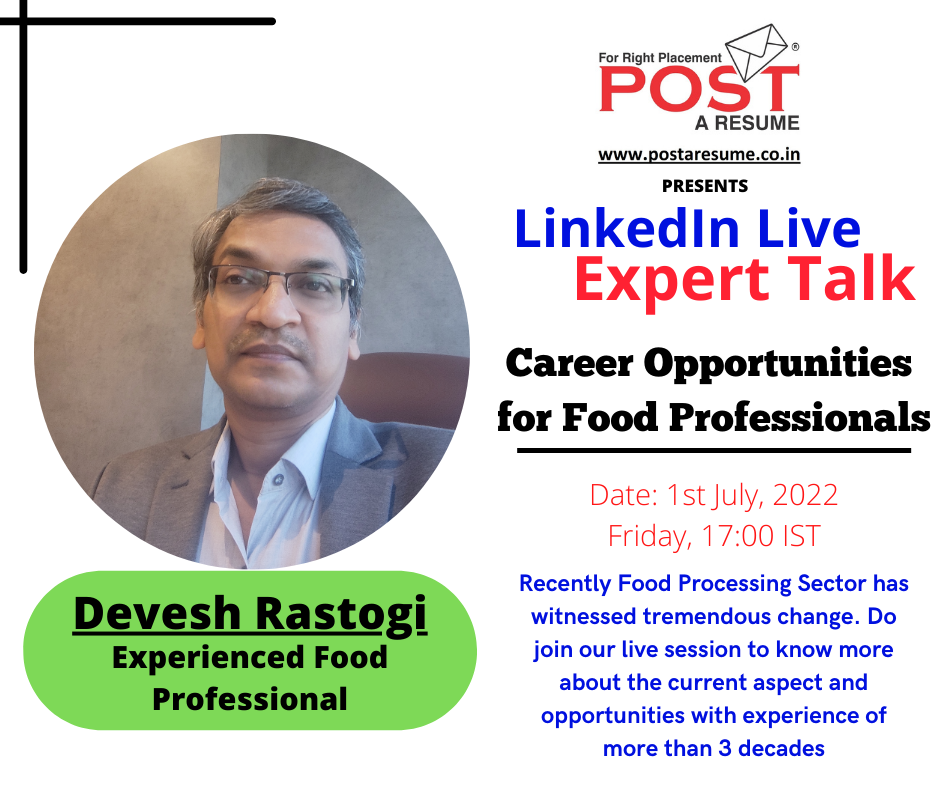 For Right Placement
POST®
A RESUME
www.postaresume.co.in
PRESENTS

LinkedIn Live
Expert Talk

Career Opportunities for Food Professionals

Date: 1st July, 2022
Friday, 17:00 IST

Recently Food Processing Sector has witnessed tremendous change. Do join our live session to know more about the current aspect and opportunities with experience of more than 3 decades

Devesh Rastogi
Experienced Food Professional